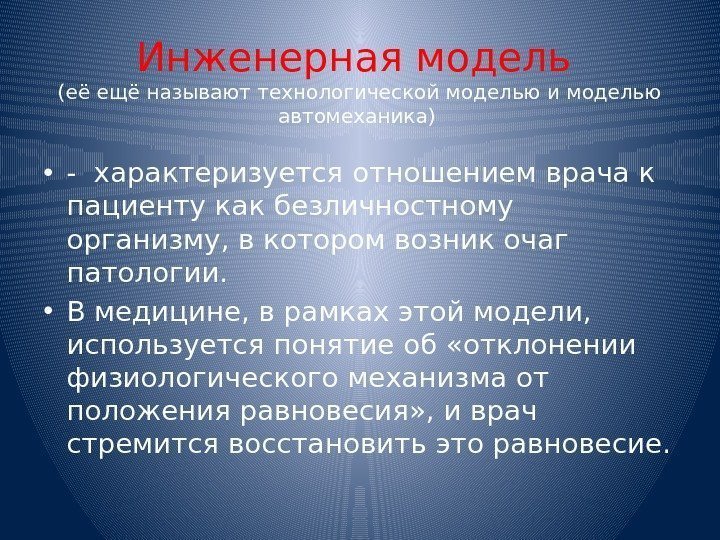 Инженерная модель
(её ещё называют технологической моделью и моделью автомеханика)

• - характеризуется отношением врача к пациенту как безличностному организму, в котором возник очаг патологии.

• В медицине, в рамках этой модели, используется понятие об «отклонении физиологического механизма от положения равновесия», и врач стремится восстановить это равновесие.